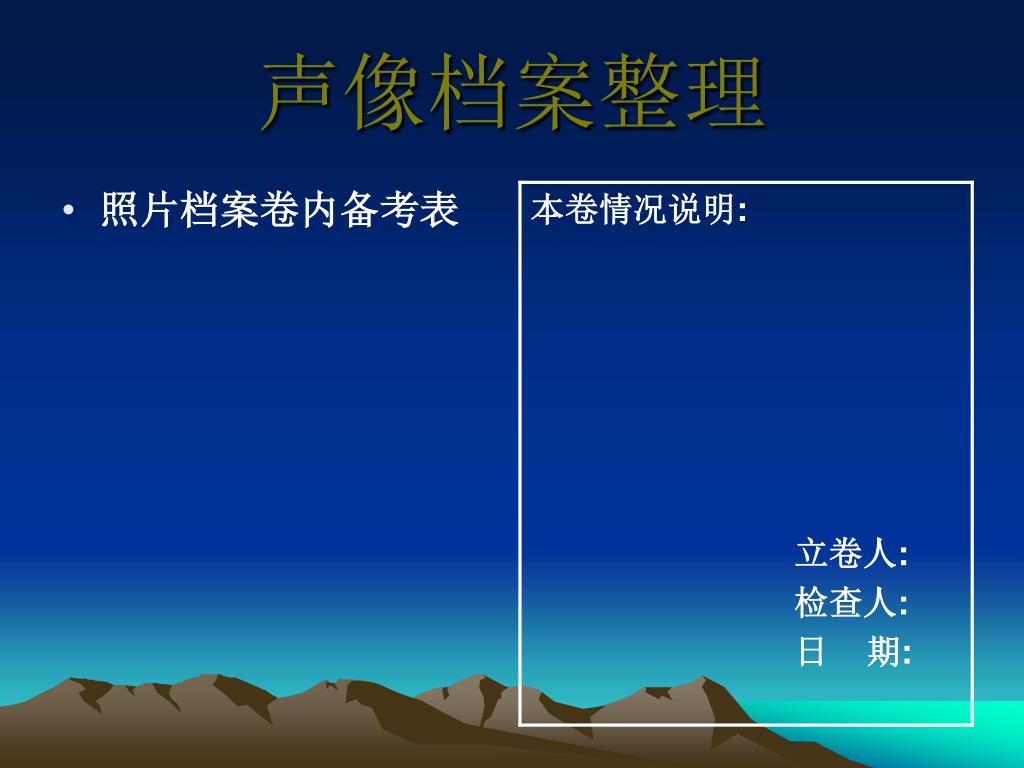 声像档案整理

• 照片档案卷内备考表

本卷情况说明:

立卷人:
检查人:
日　期: